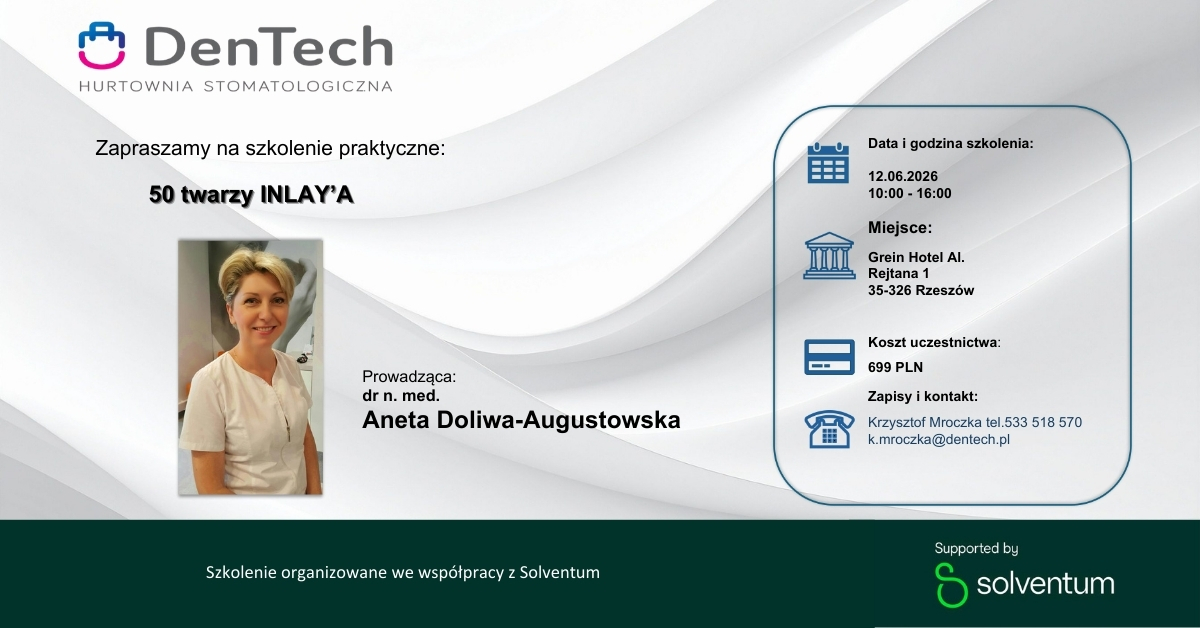 DenTech
HURTOWNIA STOMATOLOGICZNA

Zapraszamy na szkolenie praktyczne:

50 twarzy INLAY'A

Prowadząca:
dr n. med.
Aneta Doliwa-Augustowska

Data i godzina szkolenia:
12.06.2026
10:00 - 16:00

Miejsce:
Grein Hotel Al.
Rejtana 1
35-326 Rzeszów

Koszt uczestnictwa:
699 PLN

Zapisy i kontakt:
Krzysztof Mroczka tel.533 518 570
k.mroczka@dentech.pl

Szkolenie organizowane we współpracy z Solventum

Supported by
solventum